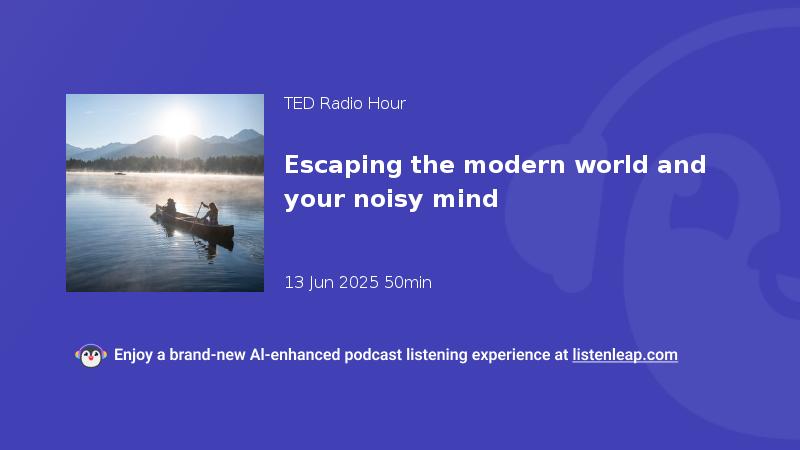 TED Radio Hour

Escaping the modern world and your noisy mind

13 Jun 2025 50min

Enjoy a brand-new AI-enhanced podcast listening experience at listenleap.com